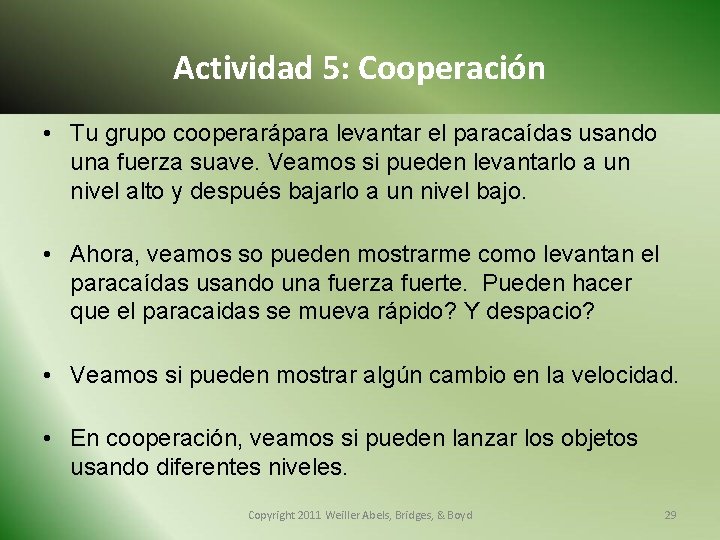 Actividad 5: Cooperación

• Tu grupo cooperarápara levantar el paracaídas usando una fuerza suave. Veamos si pueden levantarlo a un nivel alto y después bajarlo a un nivel bajo.

• Ahora, veamos so pueden mostrarme como levantan el paracaídas usando una fuerza fuerte. Pueden hacer que el paracaidas se mueva rápido? Y despacio?

• Veamos si pueden mostrar algún cambio en la velocidad.

• En cooperación, veamos si pueden lanzar los objetos usando diferentes niveles.

Copyright 2011 Weiller Abels, Bridges, & Boyd

29